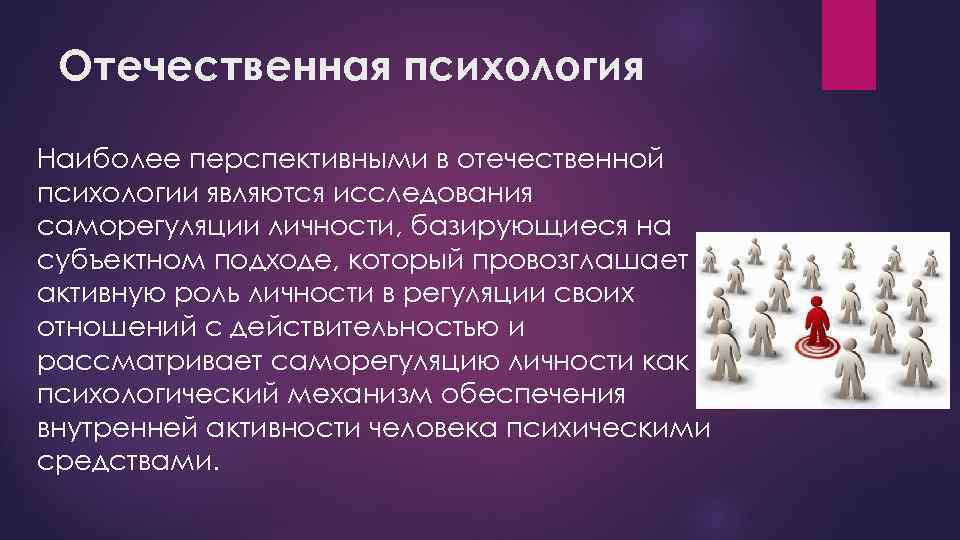 Отечественная психология

Наиболее перспективными в отечественной психологии являются исследования саморегуляции личности, базирующиеся на субъектном подходе, который провозглашает активную роль личности в регуляции своих отношений с действительностью и рассматривает саморегуляцию личности как психологический механизм обеспечения внутренней активности человека психическими средствами.